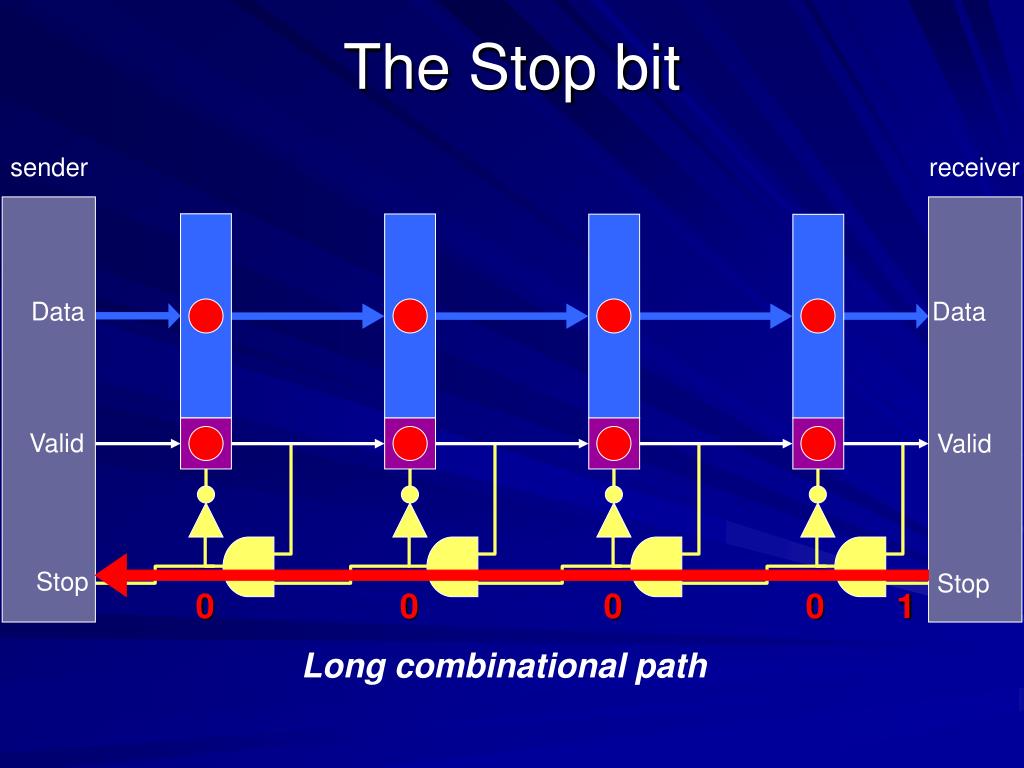 The Stop bit

sender

receiver

Data

Data

Valid

Valid

Stop

Stop

0

0

0

0

1

Long combinational path